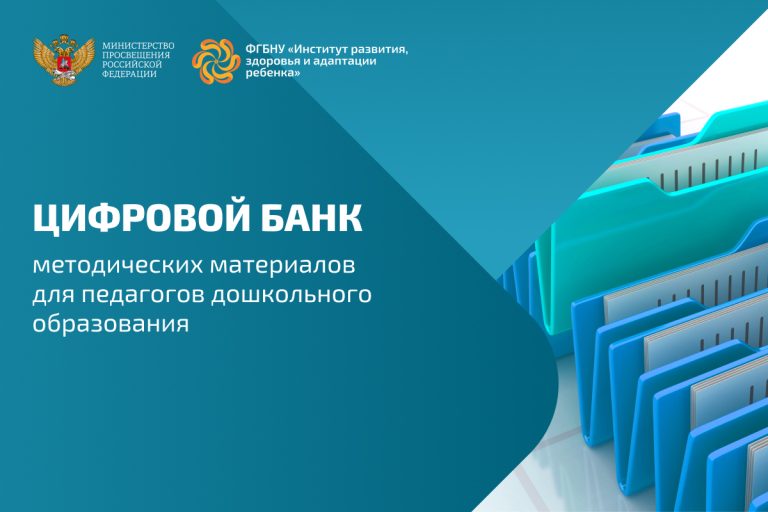 МИНИСТЕРСТВО ПРОСВЕЩЕНИЯ РОССИЙСКОЙ ФЕДЕРАЦИИ

ФГБНУ «Институт развития, здоровья и адаптации ребенка»

ЦИФРОВОЙ БАНК

методических материалов для педагогов дошкольного образования